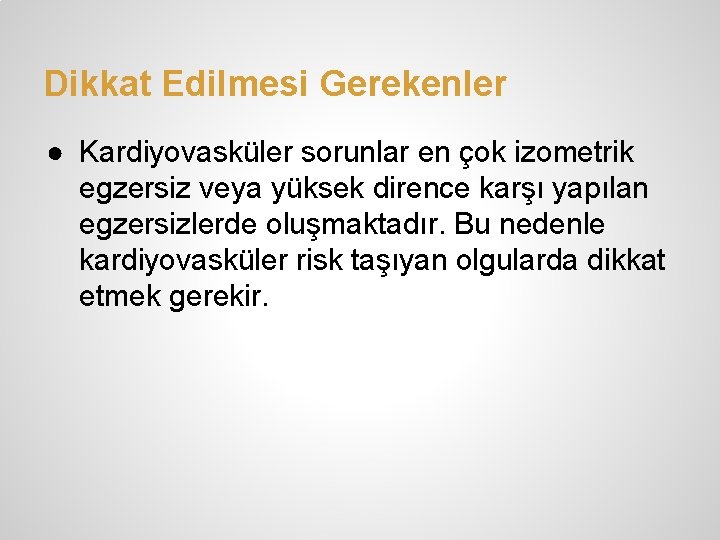 Dikkat Edilmesi Gerekenler

● Kardiyovasküler sorunlar en çok izometrik egzersiz veya yüksek dirence karşı yapılan egzersizlerde oluşmaktadır. Bu nedenle kardiyovasküler risk taşıyan olgularda dikkat etmek gerekir.